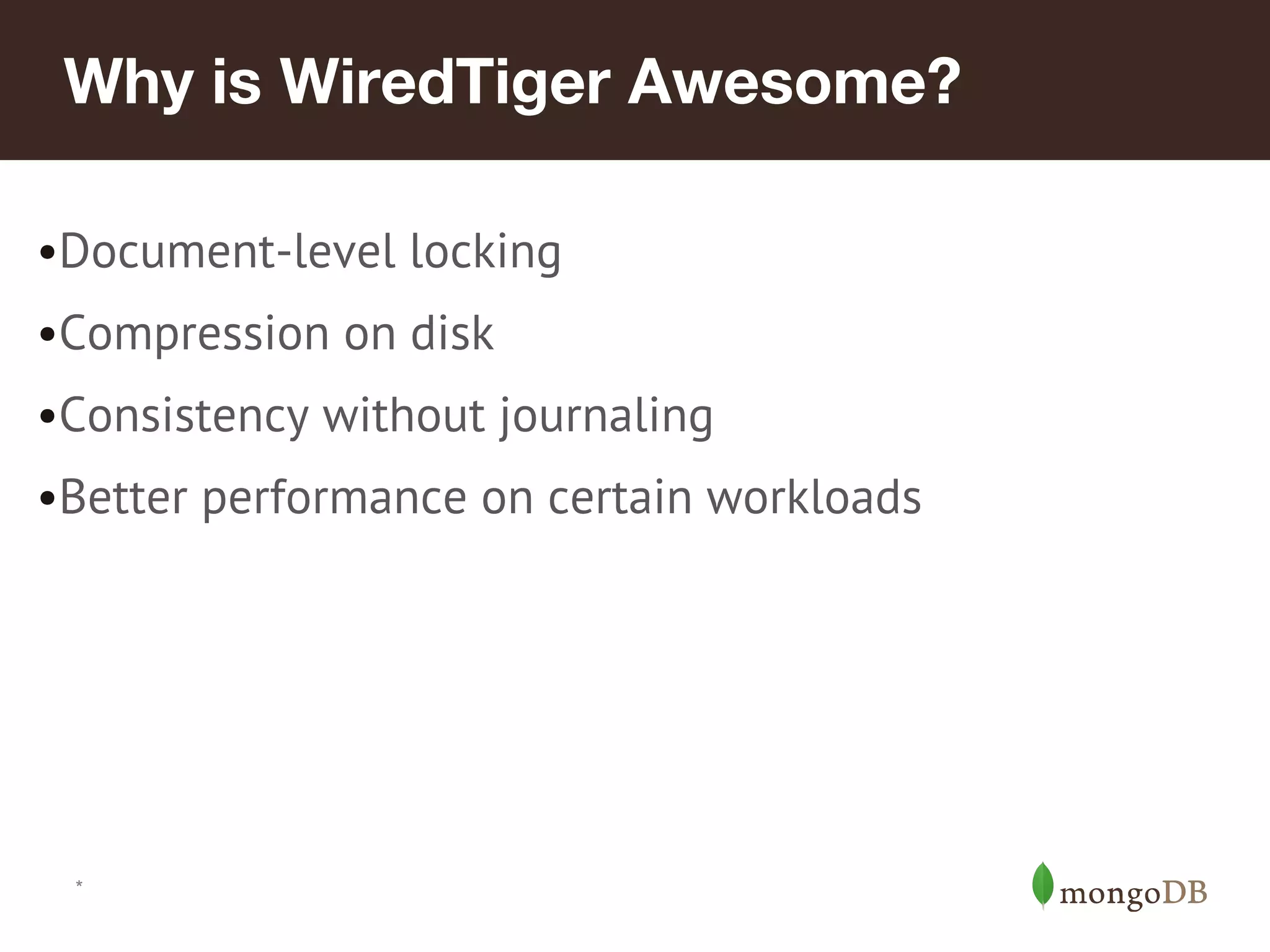 Why is WiredTiger Awesome?

•Document-level locking

•Compression on disk

•Consistency without journaling

•Better performance on certain workloads

*

mongoDB